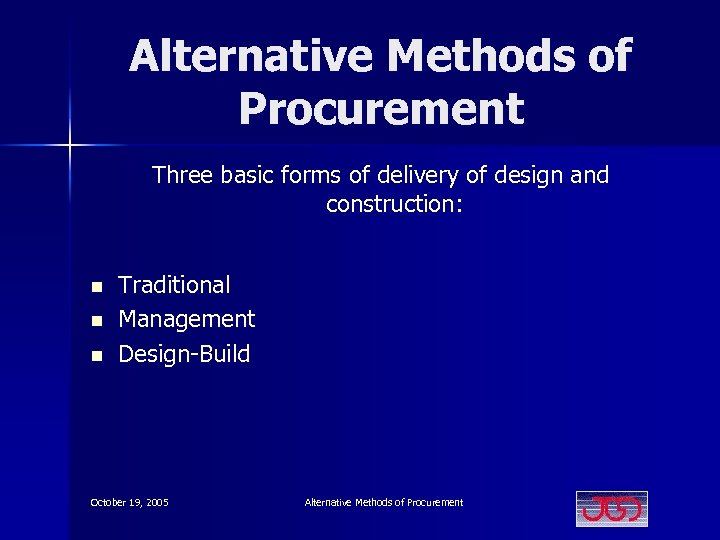 Alternative Methods of Procurement

Three basic forms of delivery of design and construction:

- Traditional
- Management
- Design-Build

October 19, 2005

Alternative Methods of Procurement

JGD